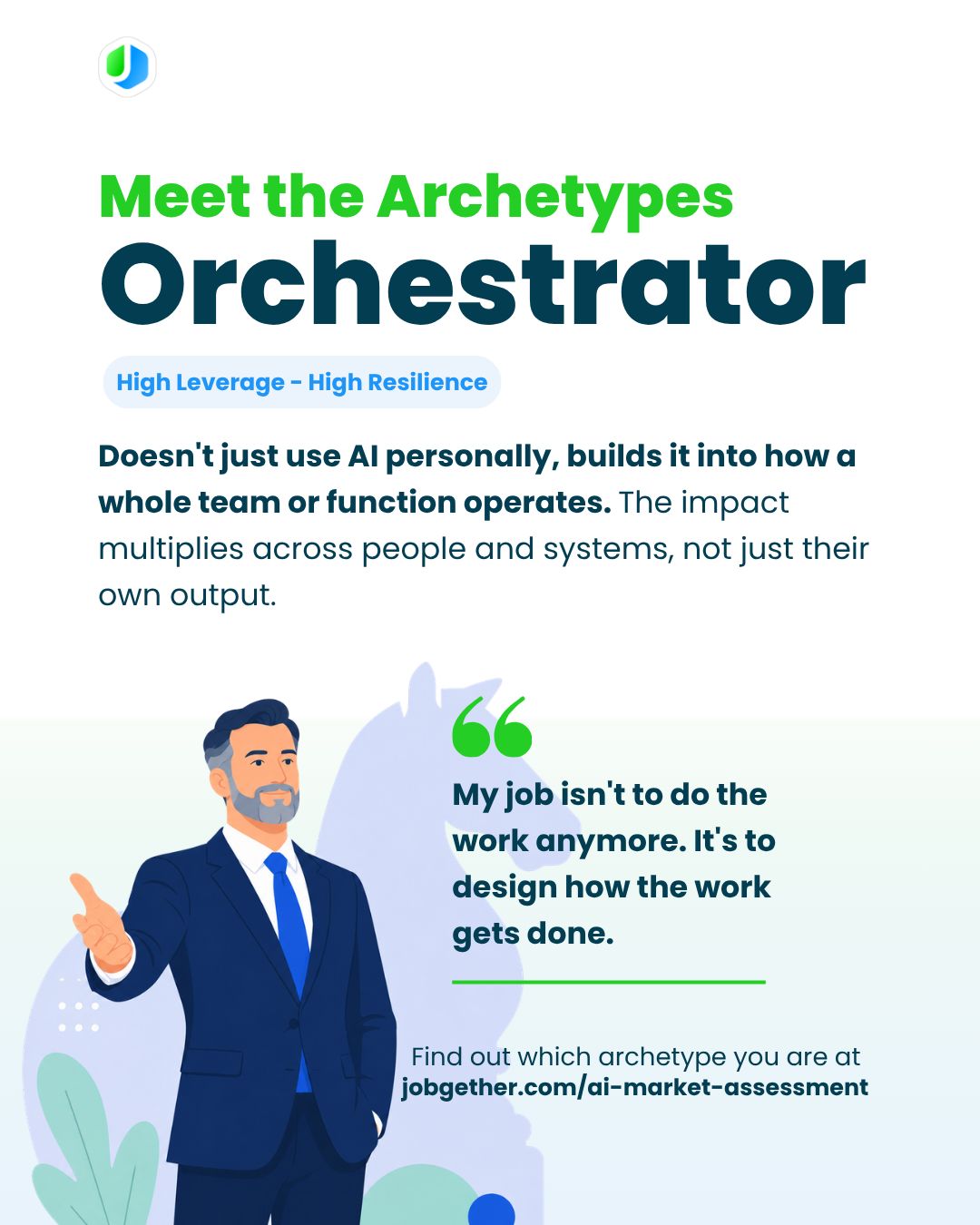 Meet the Archetypes
Orchestrator

High Leverage - High Resilience

Doesn't just use AI personally, builds it into how a whole team or function operates. The impact multiplies across people and systems, not just their own output.

My job isn't to do the work anymore. It's to design how the work gets done.

Find out which archetype you are at
jobgether.com/ai-market-assessment